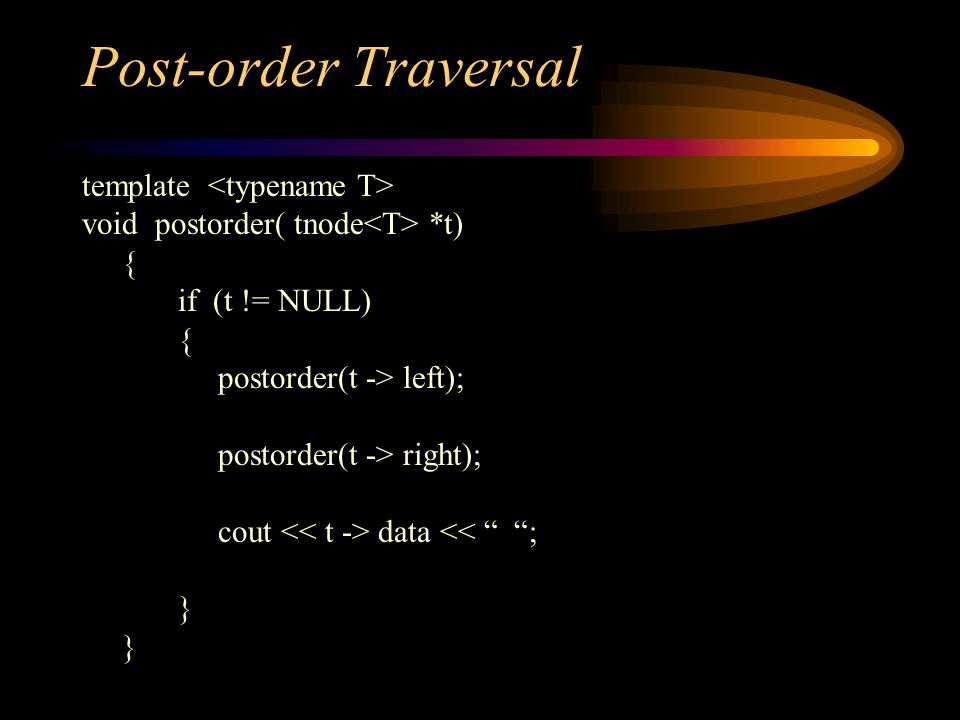 Post-order Traversal

template <typename T>
void postorder( tnode<T> *t)
{
if (t != NULL)
{
postorder(t -> left);

postorder(t -> right);

cout << t -> data << “ “;

}
}